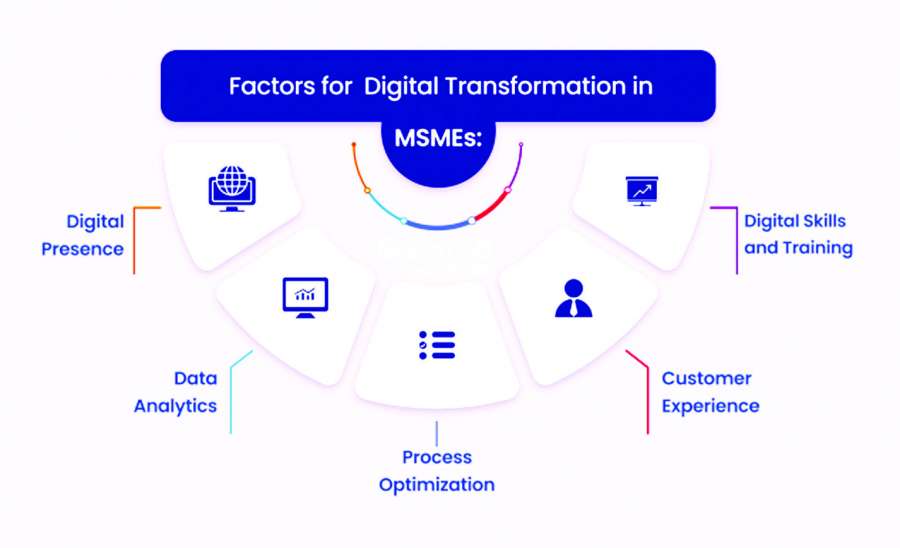 Factors for Digital Transformation in MSMEs:

Digital Presence

Data Analytics

Process Optimization

Customer Experience

Digital Skills and Training